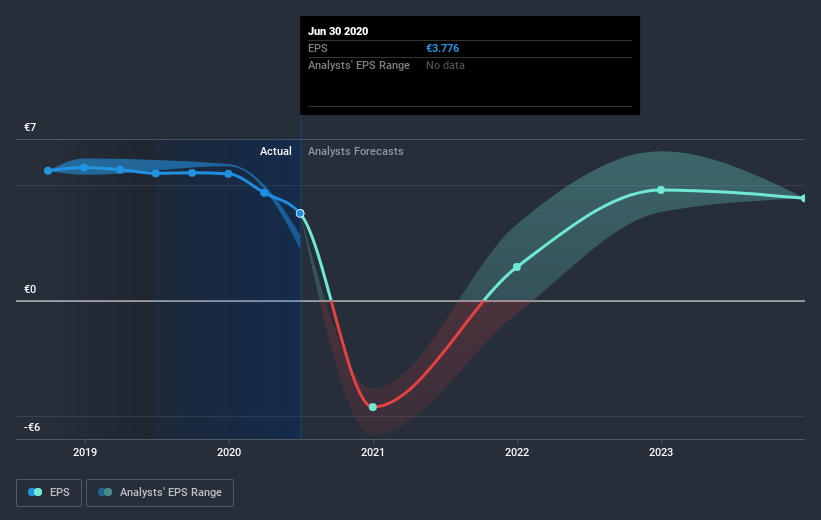 Jun 30 2020
EPS €3.776
Analysts' EPS Range No data

€7
Actual
Analysts Forecasts
€0
-€6
2019
2020
2021
2022
2023

EPS
Analysts' EPS Range